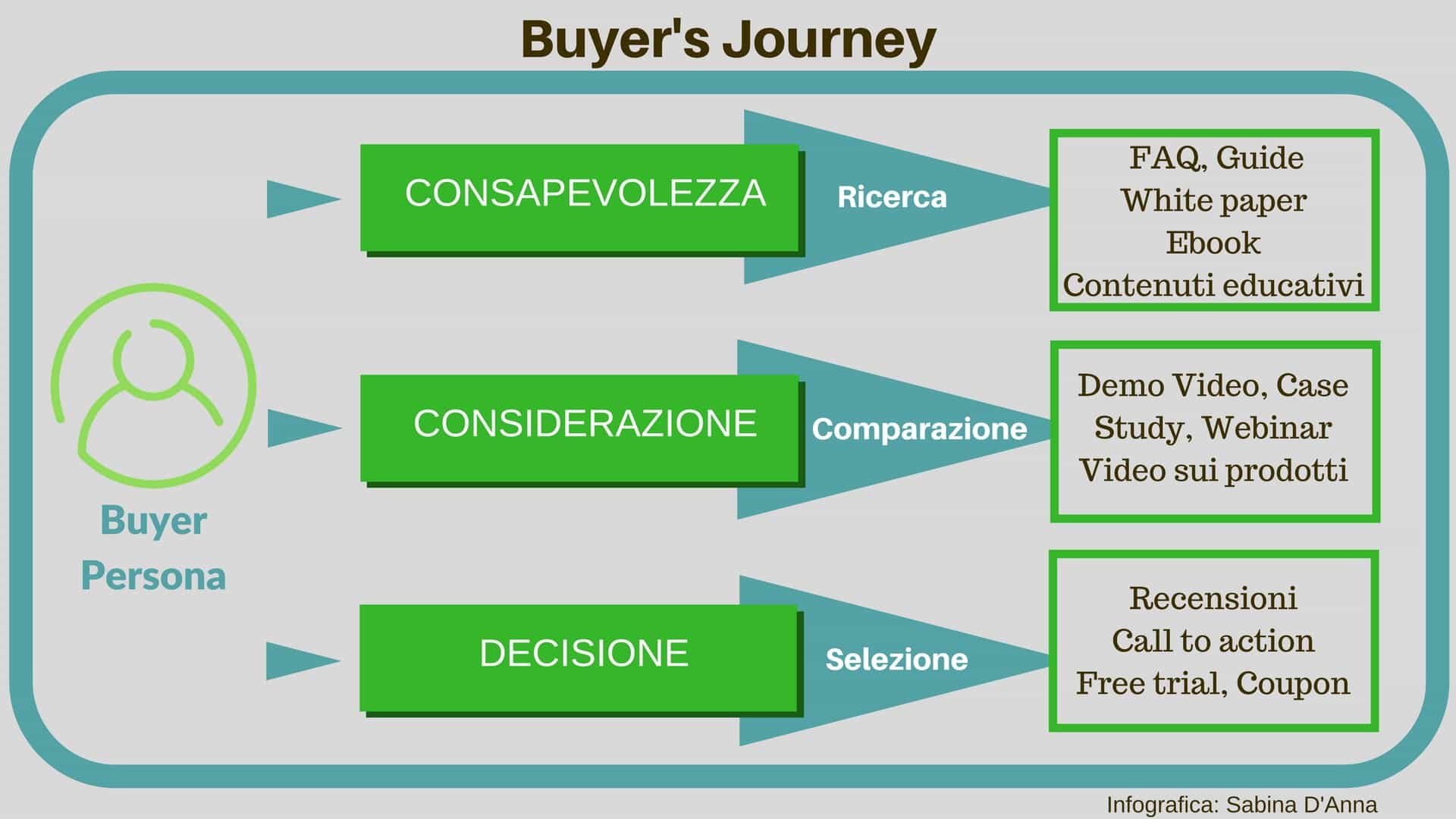 Buyer's Journey

Buyer Persona

CONSAPEVOLEZZA

Ricerca

FAQ, Guide
White paper
Ebook
Contenuti educativi

CONSIDERAZIONE

Comparazione

Demo Video, Case Study, Webinar
Video sui prodotti

DECISIONE

Selezione

Recensioni
Call to action
Free trial, Coupon

Infografica: Sabina D'Anna